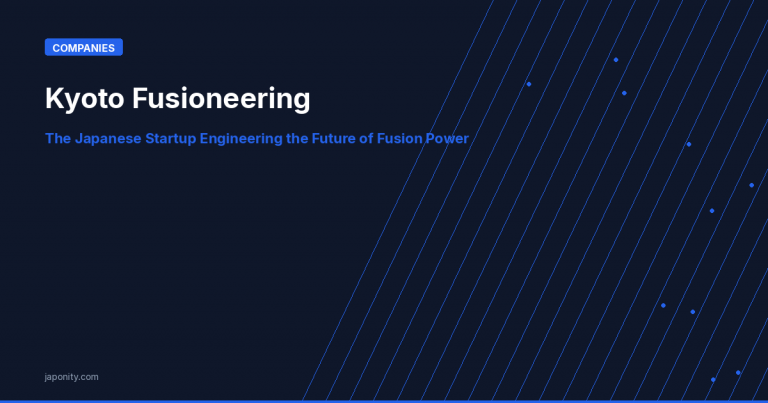 COMPANIES

Kyoto Fusioneering

The Japanese Startup Engineering the Future of Fusion Power

japonity.com